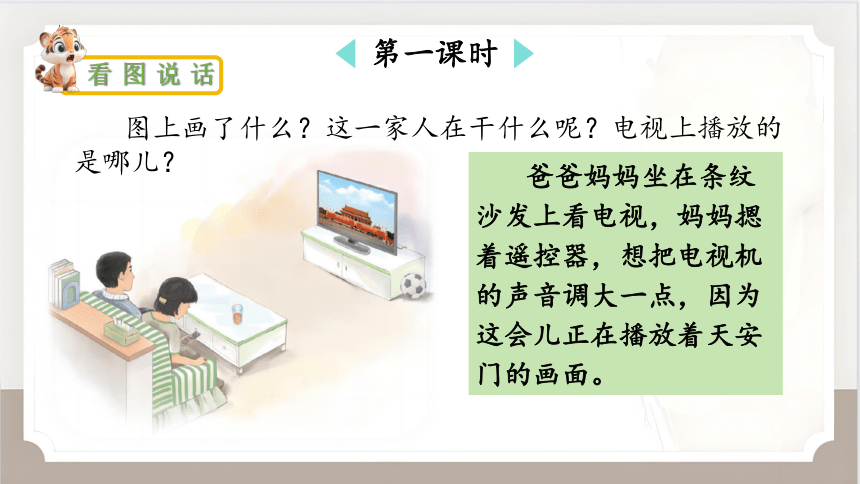 第一课时

看图说话

图上画了什么？这一家人在干什么呢？电视上播放的是哪儿？

爸爸妈妈坐在条纹沙发上看电视，妈妈摁着遥控器，想把电视机的声音调大一点，因为这会儿正在播放着天安门的画面。